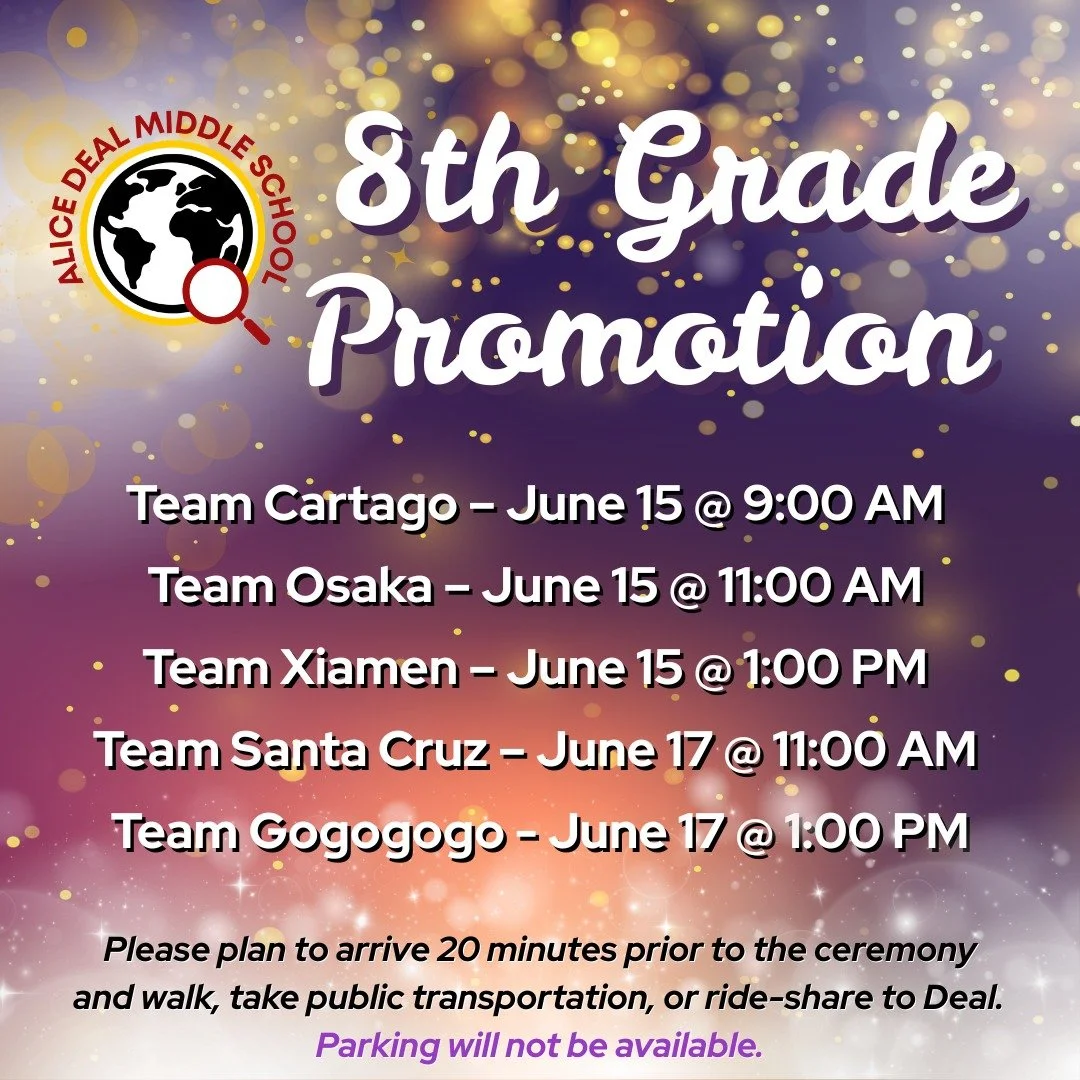 ALICE DEAL MIDDLE SCHOOL

8th Grade Promotion

Team Cartago – June 15 @ 9:00 AM
Team Osaka – June 15 @ 11:00 AM
Team Xiamen – June 15 @ 1:00 PM
Team Santa Cruz – June 17 @ 11:00 AM
Team Gogogogo - June 17 @ 1:00 PM

Please plan to arrive 20 minutes prior to the ceremony and walk, take public transportation, or ride-share to Deal. Parking will not be available.